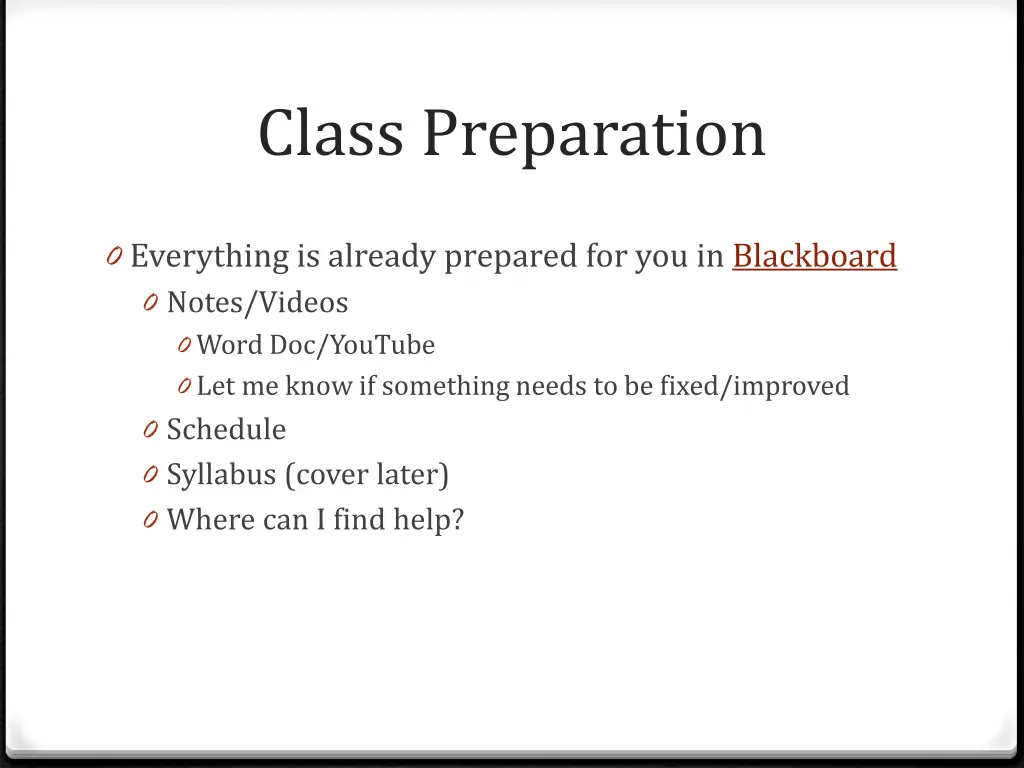 Class Preparation

0 Everything is already prepared for you in Blackboard
0 Notes/Videos
0 Word Doc/YouTube
0 Let me know if something needs to be fixed/improved
0 Schedule
0 Syllabus (cover later)
0 Where can I find help?